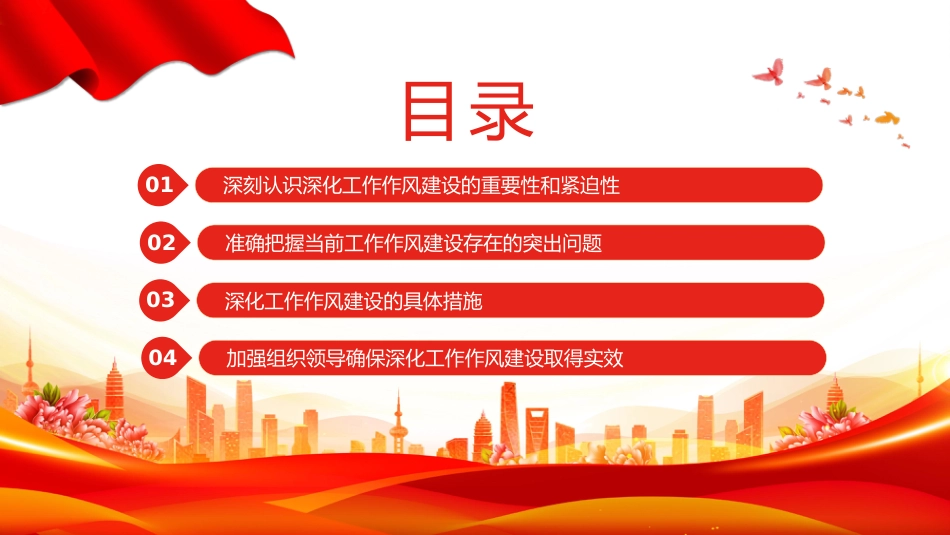 目录

01 深刻认识深化工作作风建设的重要性和紧迫性

02 准确把握当前工作作风建设存在的突出问题

03 深化工作作风建设的具体措施

04 加强组织领导确保深化工作作风建设取得实效